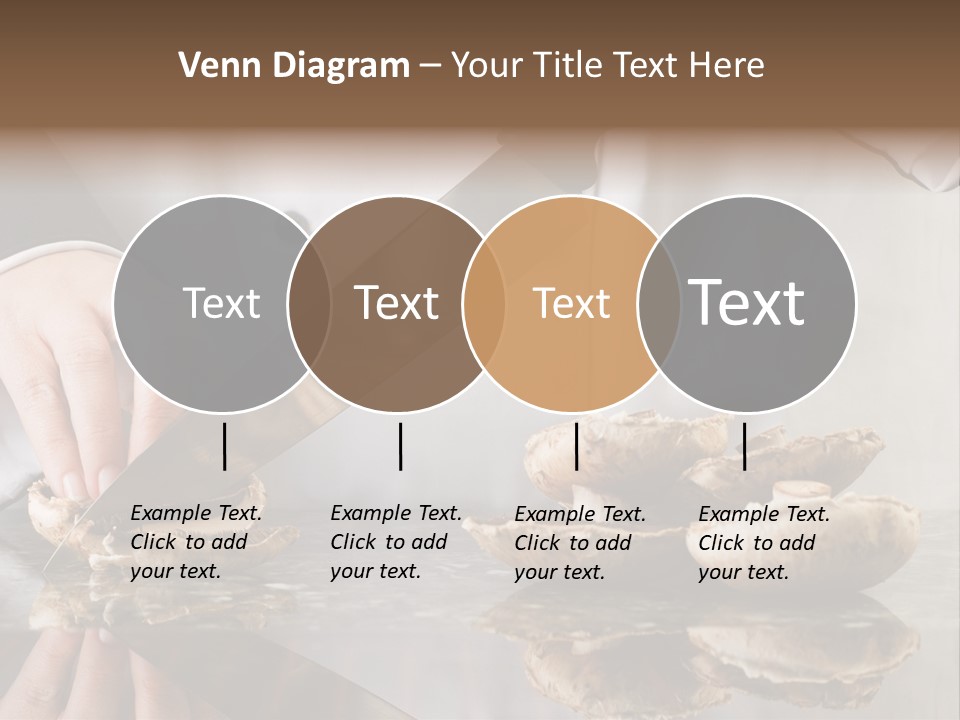 Venn Diagram – Your Title Text Here

Text

Text

Text

Text

Example Text. Click to add your text.

Example Text. Click to add your text.

Example Text. Click to add your text.

Example Text. Click to add your text.